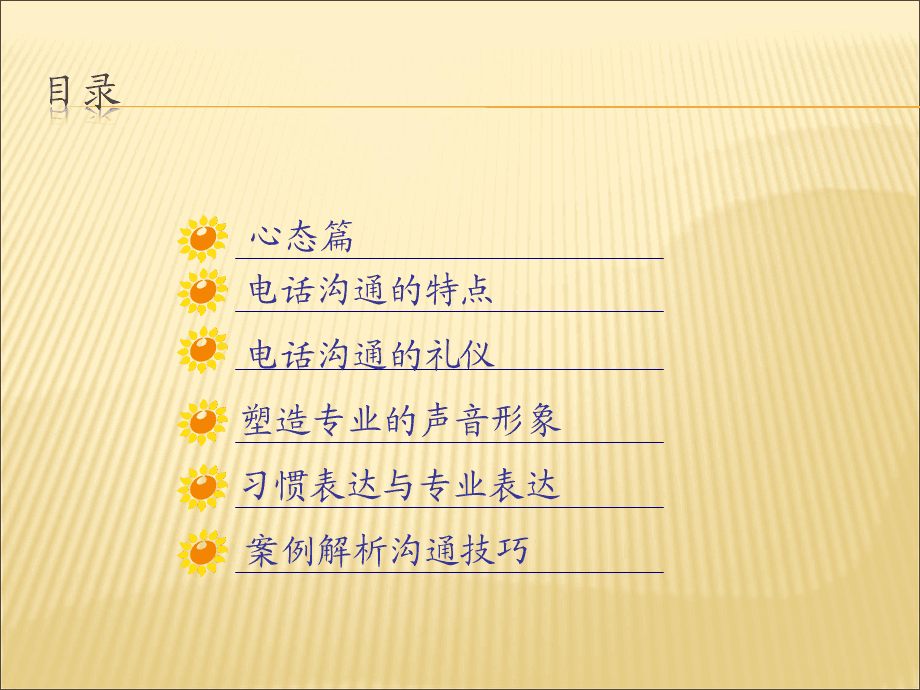 目录

心态篇

电话沟通的特点

电话沟通的礼仪

塑造专业的声音形象

习惯表达与专业表达

案例解析沟通技巧